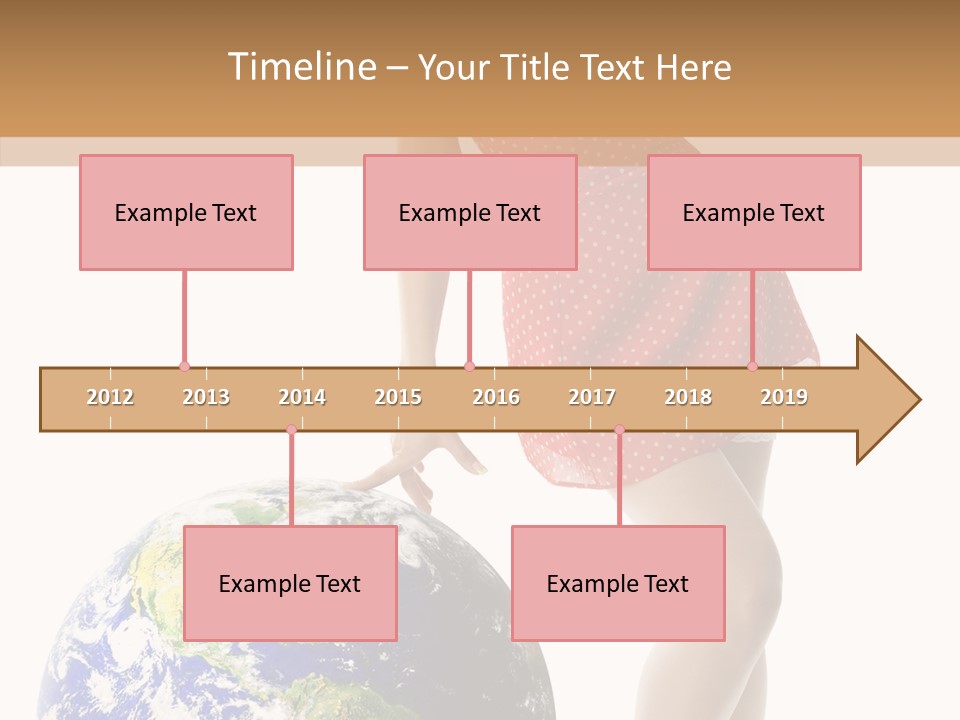 Timeline – Your Title Text Here

Example Text

Example Text

Example Text

2012 2013 2014 2015 2016 2017 2018 2019

Example Text

Example Text